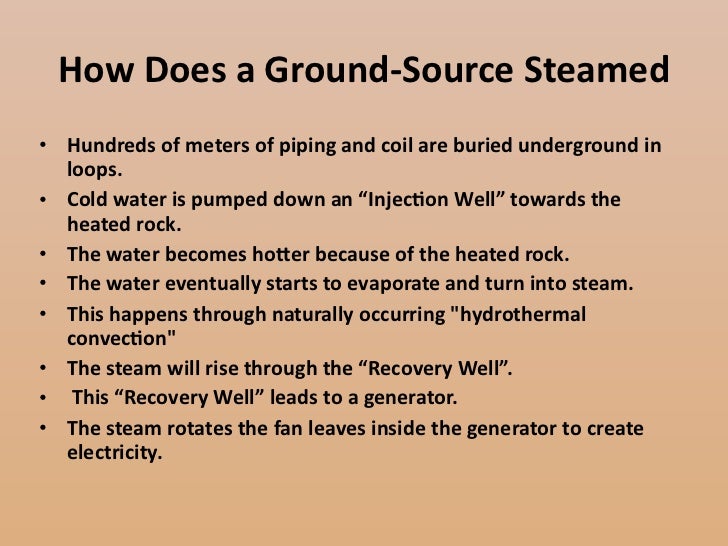 How Does a Ground-Source Steamed

• Hundreds of meters of piping and coil are buried underground in loops.
• Cold water is pumped down an “Injection Well” towards the heated rock.
• The water becomes hotter because of the heated rock.
• The water eventually starts to evaporate and turn into steam.
• This happens through naturally occurring "hydrothermal convection"
• The steam will rise through the “Recovery Well”.
• This “Recovery Well” leads to a generator.
• The steam rotates the fan leaves inside the generator to create electricity.